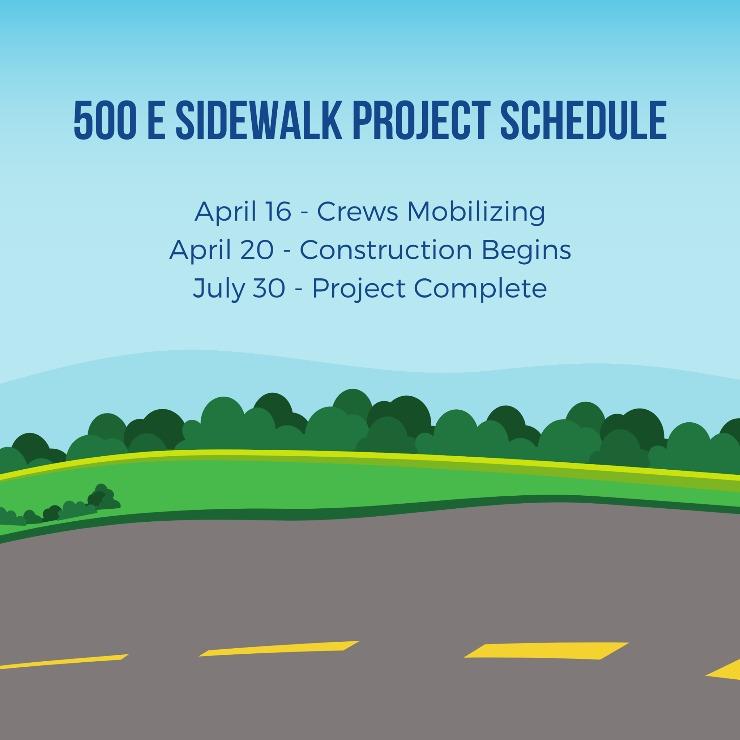 500 E SIDEWALK PROJECT SCHEDULE

April 16 - Crews Mobilizing
April 20 - Construction Begins
July 30 - Project Complete